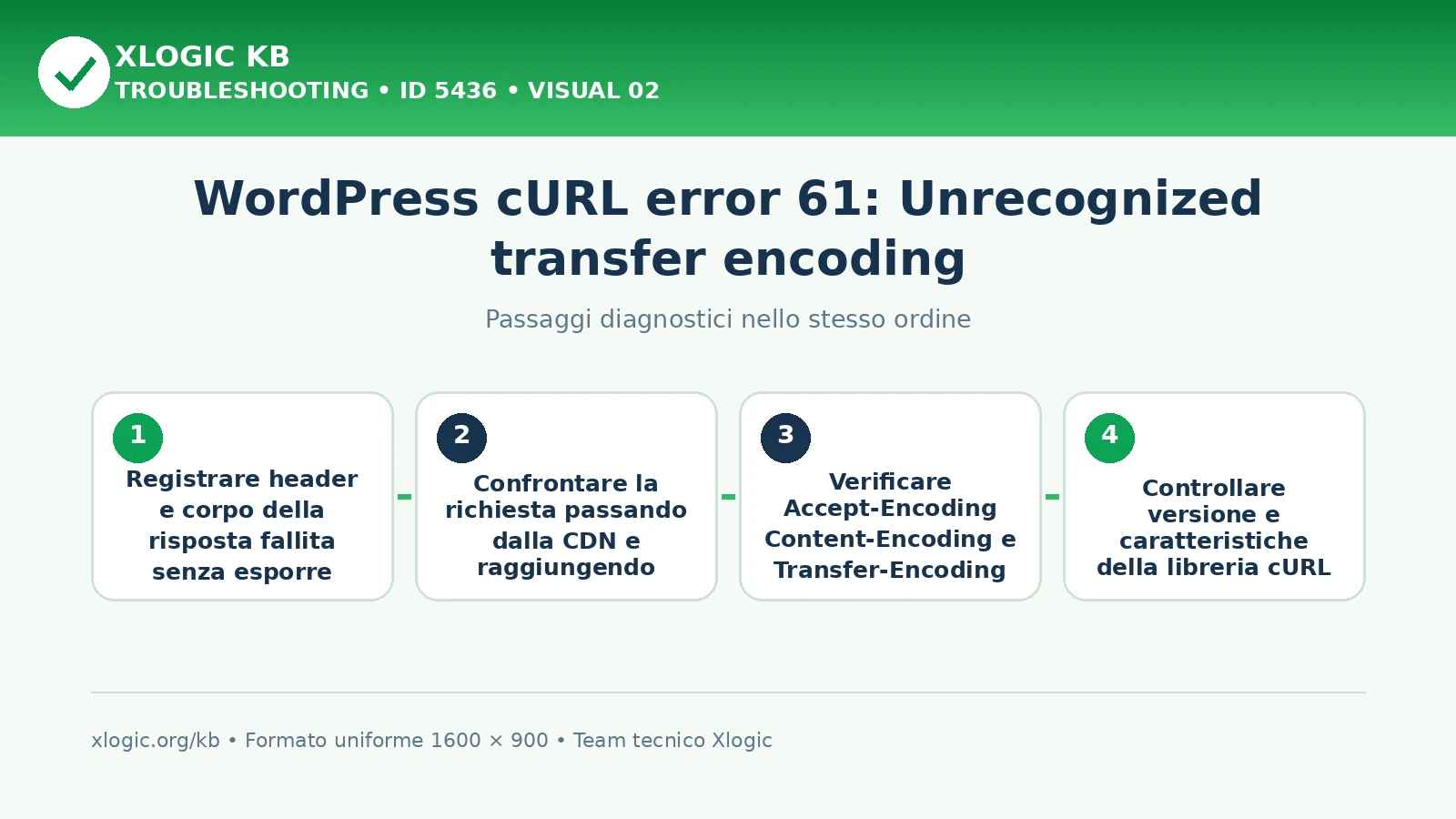 XLOGIC KB
TROUBLESHOOTING • ID 5436 • VISUAL 02

WordPress cURL error 61: Unrecognized transfer encoding

Passaggi diagnostici nello stesso ordine

1
Registrare header e corpo della risposta fallita senza esporre

2
Confrontare la richiesta passando dalla CDN e raggiungendo

3
Verificare Accept-Encoding Content-Encoding e Transfer-Encoding

4
Controllare versione e caratteristiche della libreria cURL

xlogic.org/kb • Formato uniforme 1600 × 900 • Team tecnico Xlogic